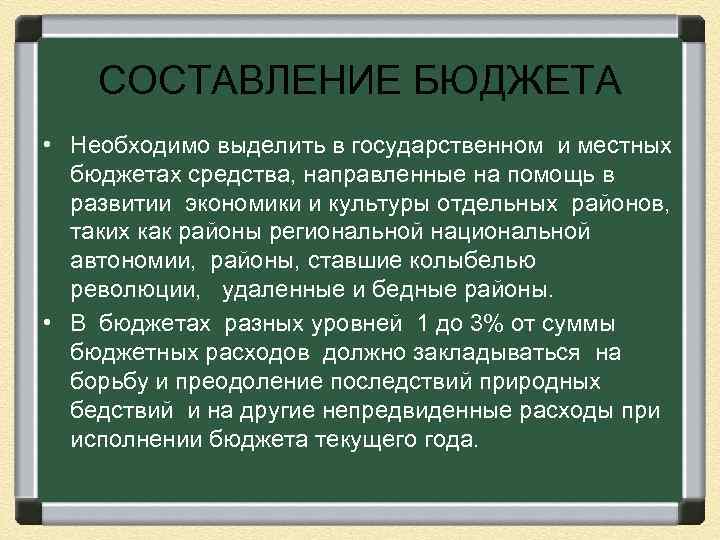 СОСТАВЛЕНИЕ БЮДЖЕТА

• Необходимо выделить в государственном и местных бюджетах средства, направленные на помощь в развитии экономики и культуры отдельных районов, таких как районы региональной национальной автономии, районы, ставшие колыбелью революции, удаленные и бедные районы.

• В бюджетах разных уровней 1 до 3% от суммы бюджетных расходов должно закладываться на борьбу и преодоление последствий природных бедствий и на другие непредвиденные расходы при исполнении бюджета текущего года.